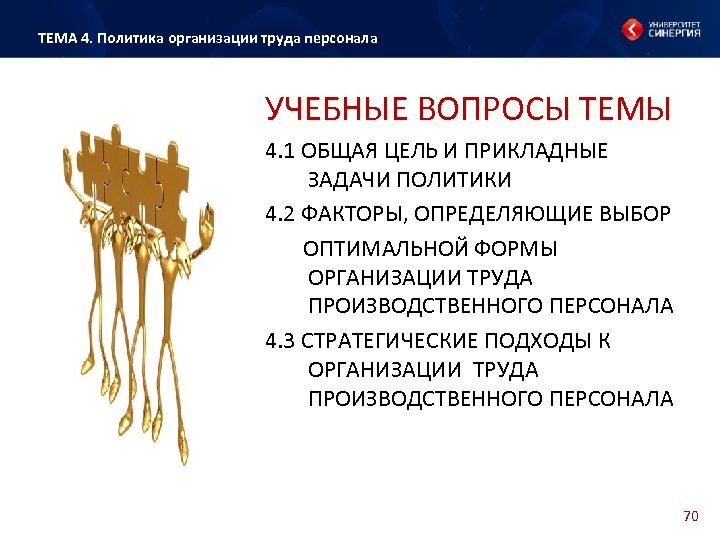 ТЕМА 4. Политика организации труда персонала

УНИВЕРСИТЕТ СИНЕРГИЯ

УЧЕБНЫЕ ВОПРОСЫ ТЕМЫ

4.1 ОБЩАЯ ЦЕЛЬ И ПРИКЛАДНЫЕ ЗАДАЧИ ПОЛИТИКИ

4.2 ФАКТОРЫ, ОПРЕДЕЛЯЮЩИЕ ВЫБОР ОПТИМАЛЬНОЙ ФОРМЫ ОРГАНИЗАЦИИ ТРУДА ПРОИЗВОДСТВЕННОГО ПЕРСОНАЛА

4.3 СТРАТЕГИЧЕСКИЕ ПОДХОДЫ К ОРГАНИЗАЦИИ ТРУДА ПРОИЗВОДСТВЕННОГО ПЕРСОНАЛА

70